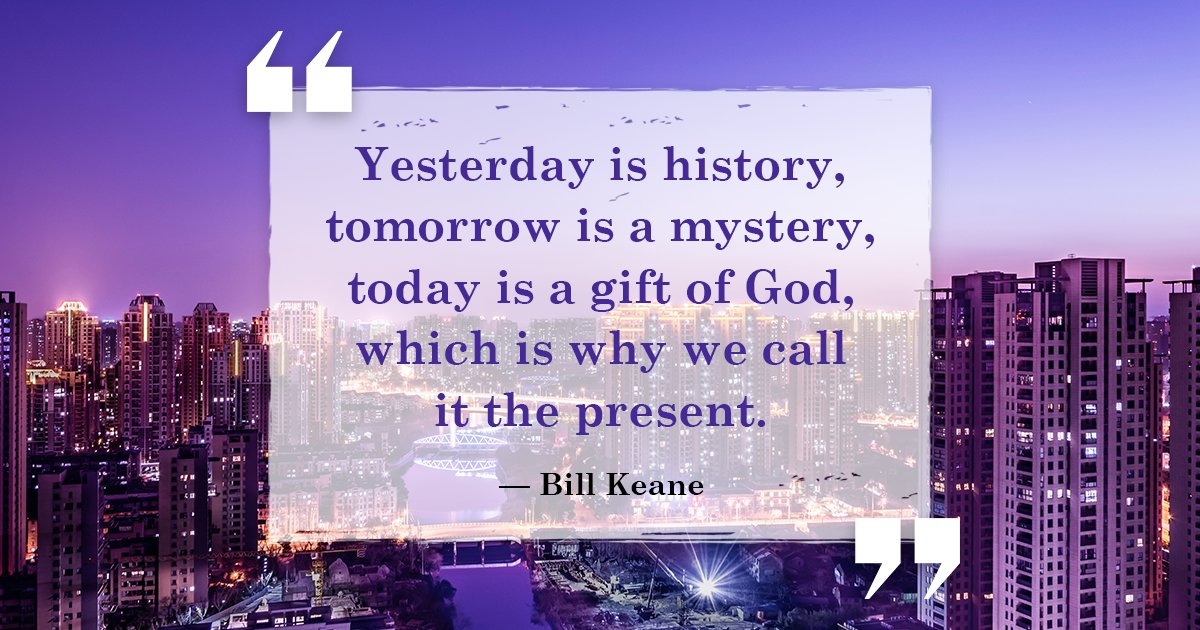 “

Yesterday is history, tomorrow is a mystery, today is a gift of God, which is why we call it the present.

— Bill Keane

”